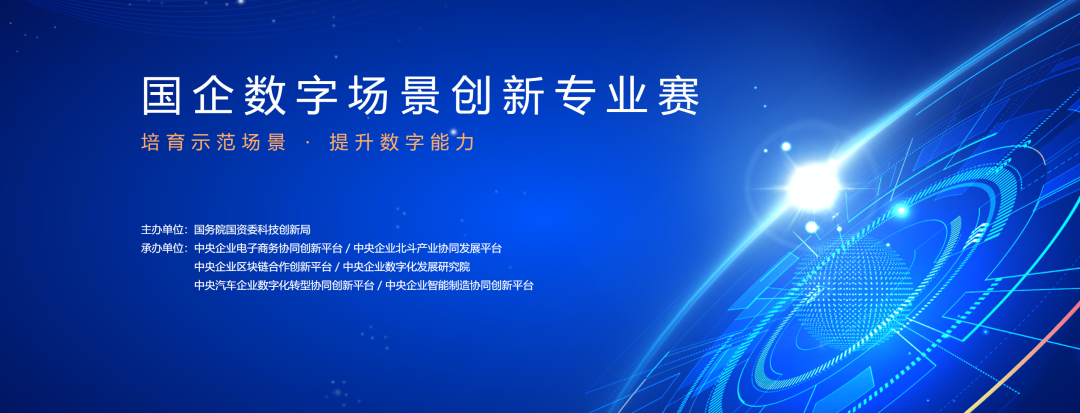 国企数字场景创新专业赛

培育示范场景 · 提升数字能力

主办单位：国务院国资委科技创新局
承办单位：中央企业电子商务协同创新平台 / 中央企业北斗产业协同发展平台
中央企业区块链合作创新平台 / 中央企业数字化发展研究院
中央汽车企业数字化转型协同创新平台 / 中央企业智能制造协同创新平台